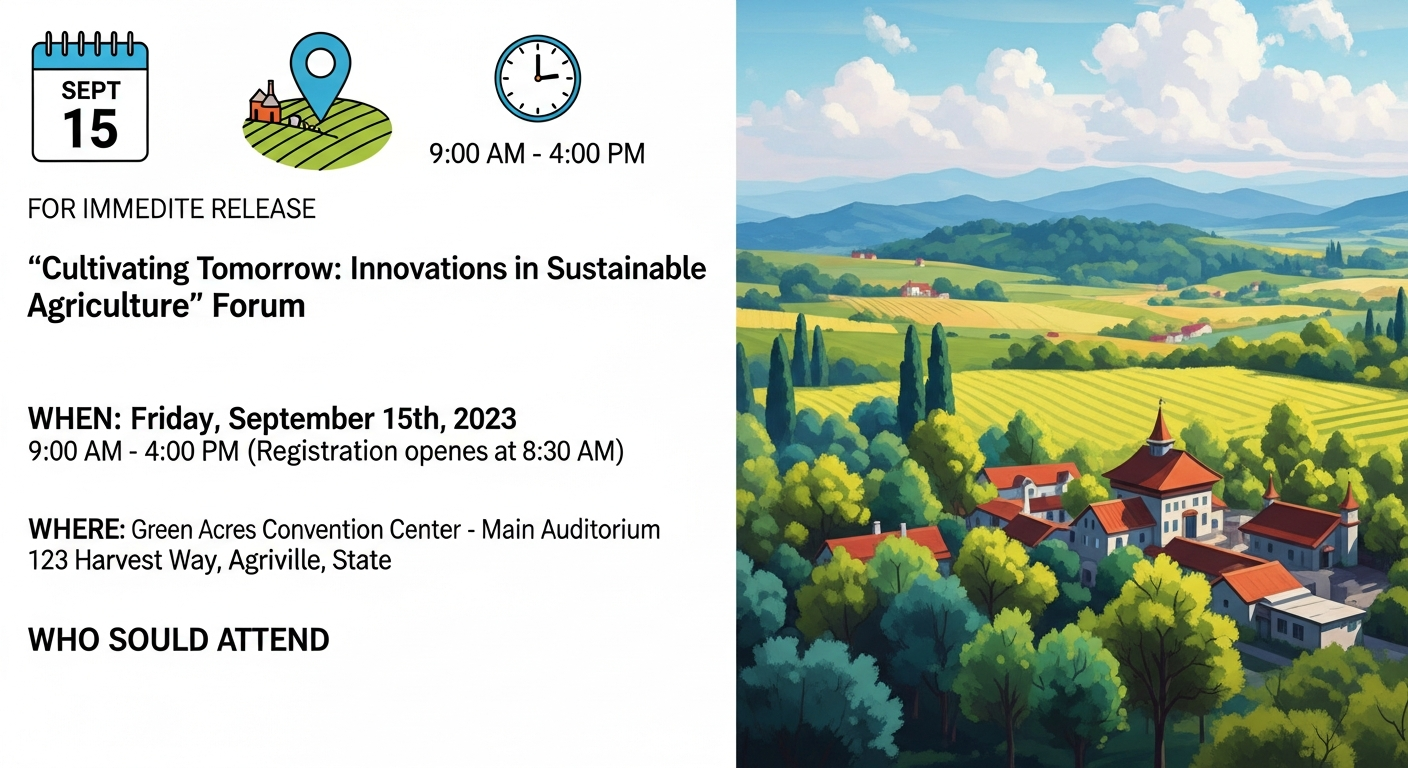 SEPT
15

9:00 AM - 4:00 PM

FOR IMMEDITE RELEASE

“Cultivating Tomorrow: Innovations in Sustainable Agriculture” Forum

WHEN: Friday, September 15th, 2023
9:00 AM - 4:00 PM (Registration openes at 8:30 AM)

WHERE: Green Acres Convention Center - Main Auditorium
123 Harvest Way, Agriville, State

WHO SOULD ATTEND